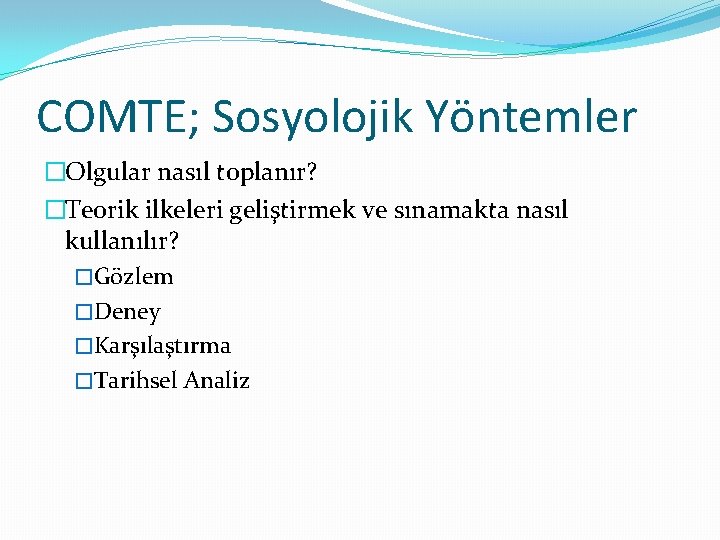 COMTE; Sosyolojik Yöntemler

□Olgular nasıl toplanır?

□Teorik ilkeleri geliştirmek ve sınamakta nasıl kullanılır?

□Gözlem

□Deney

□Karşılaştırma

□Tarihsel Analiz